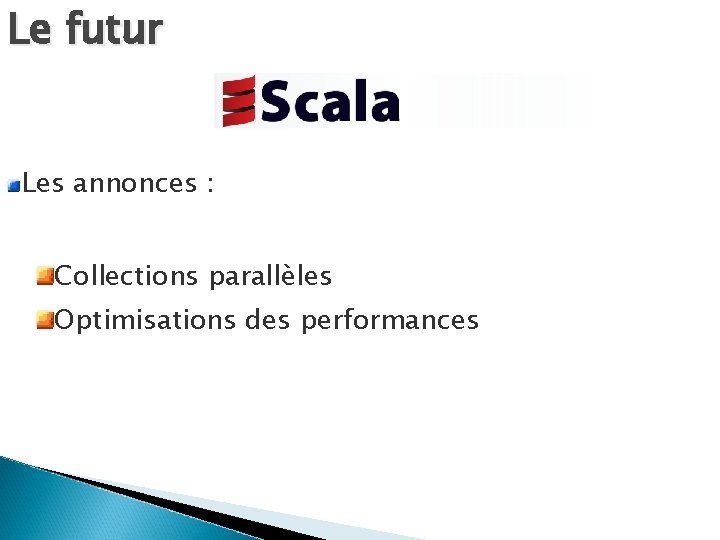 Le futur

Scala

Les annonces :

Collections parallèles

Optimisations des performances